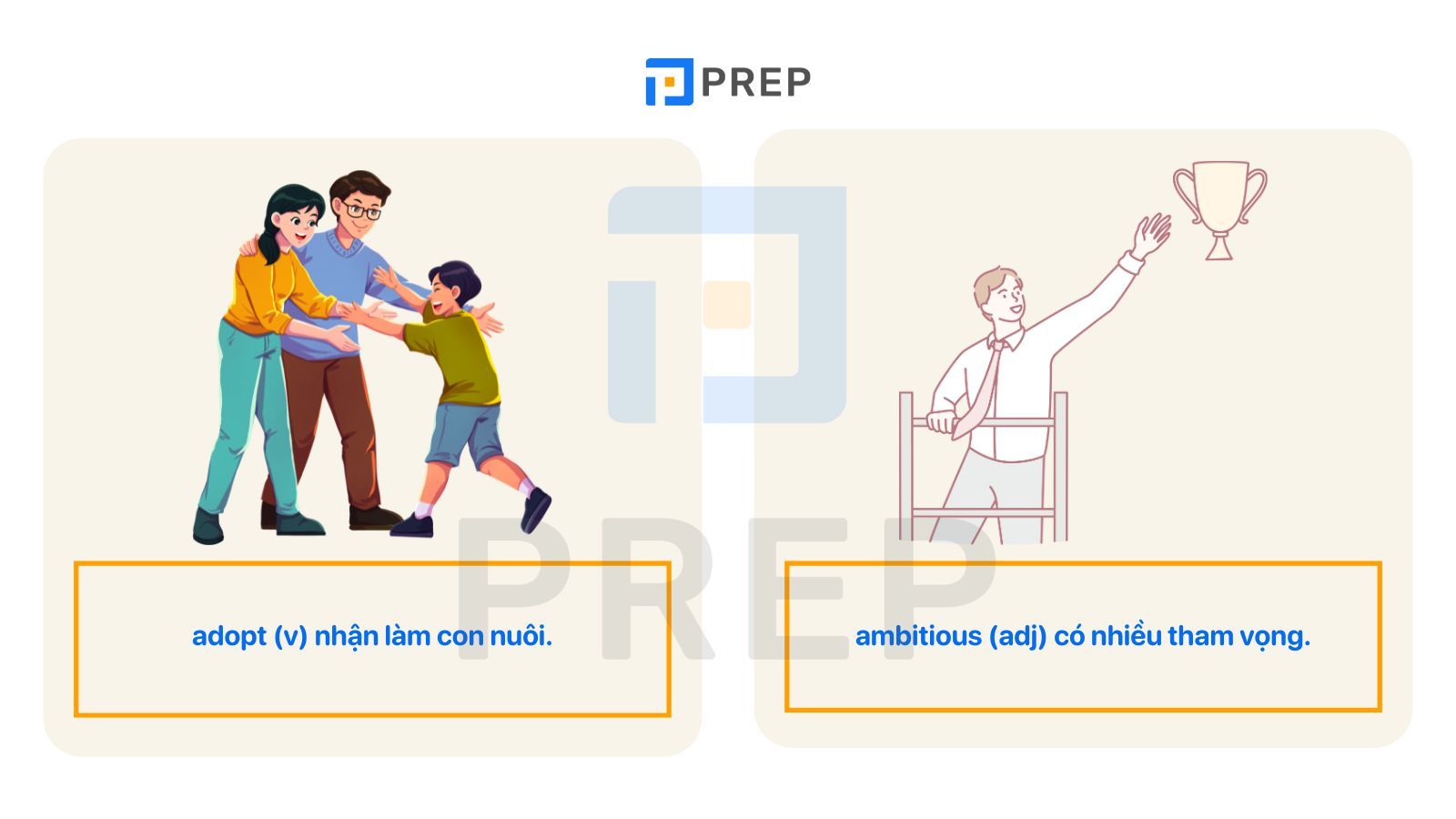 PREP

adopt (v) nhận làm con nuôi.

ambitious (adj) có nhiều tham vọng.

PREP